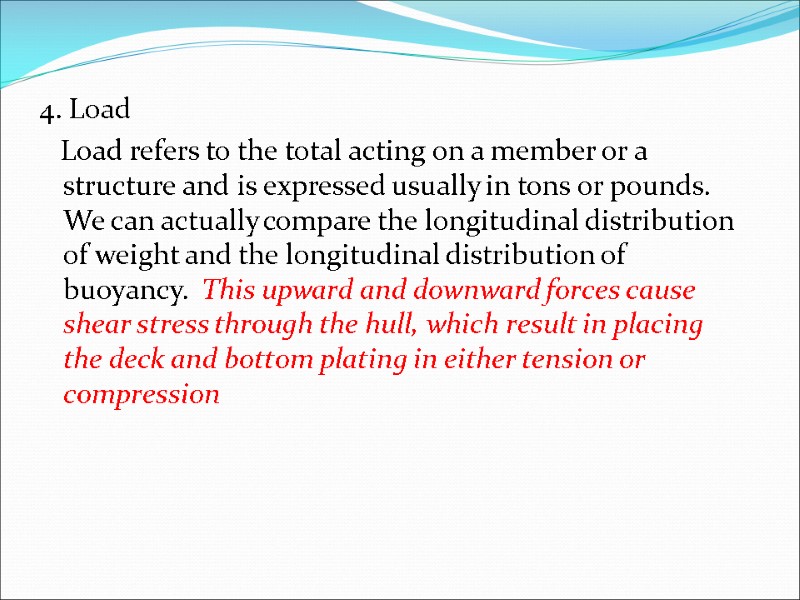 4. Load

Load refers to the total acting on a member or a structure and is expressed usually in tons or pounds. We can actually compare the longitudinal distribution of weight and the longitudinal distribution of buoyancy. This upward and downward forces cause shear stress through the hull, which result in placing the deck and bottom plating in either tension or compression